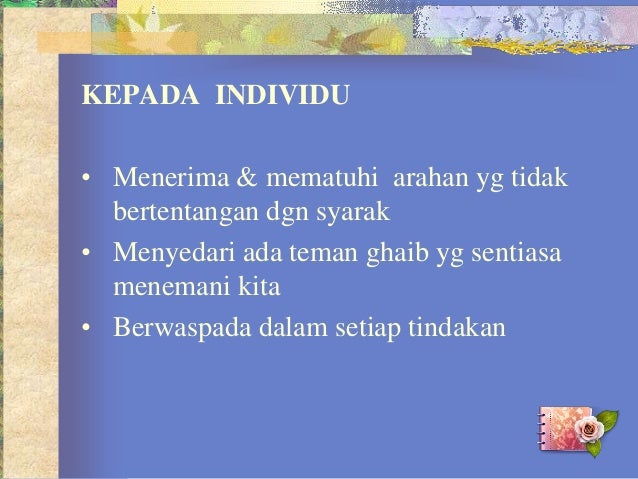 KEPADA INDIVIDU

• Menerima & mematuhi arahan yg tidak bertentangan dgn syarak
• Menyedari ada teman ghaib yg sentiasa menemani kita
• Berwaspada dalam setiap tindakan